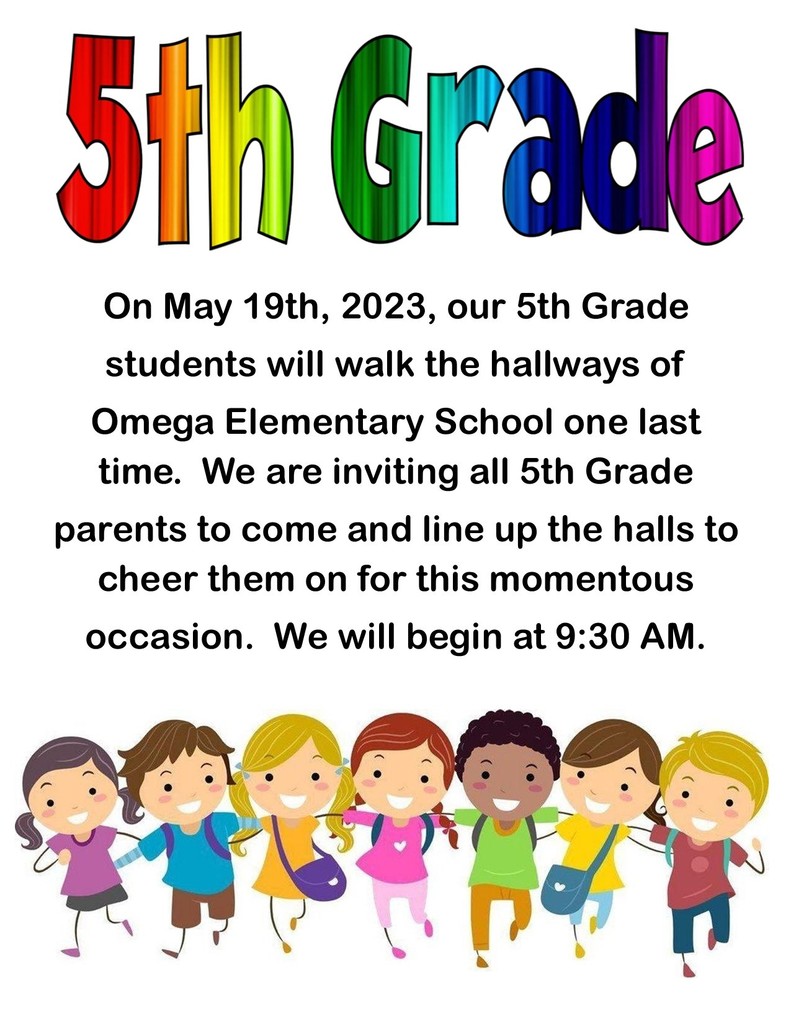 5th Grade

On May 19th, 2023, our 5th Grade students will walk the hallways of Omega Elementary School one last time.  We are inviting all 5th Grade parents to come and line up the halls to cheer them on for this momentous occasion.  We will begin at 9:30 AM.